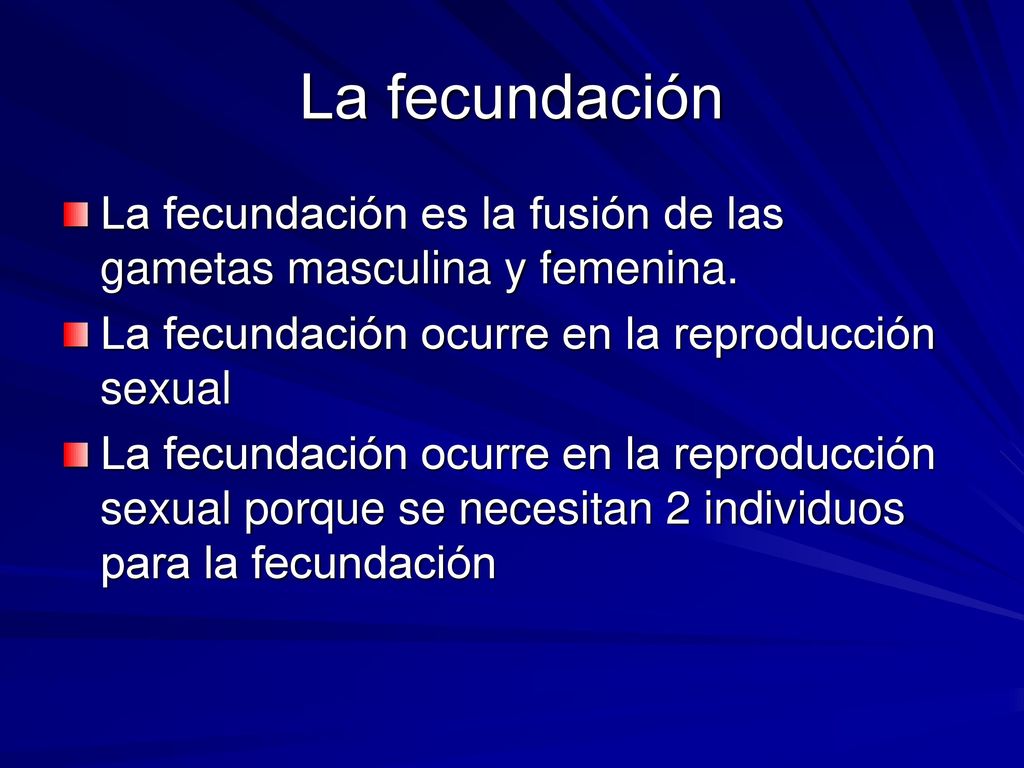 La fecundación

La fecundación es la fusión de las gametas masculina y femenina.

La fecundación ocurre en la reproducción sexual

La fecundación ocurre en la reproducción sexual porque se necesitan 2 individuos para la fecundación